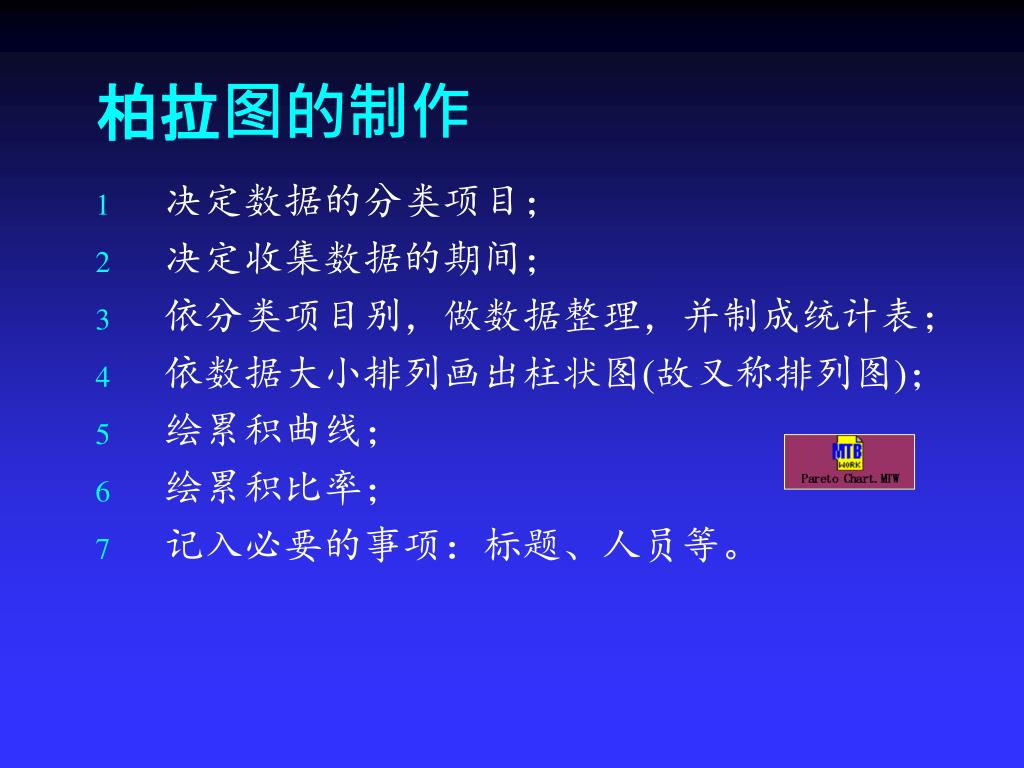 柏拉图的制作

1 决定数据的分类项目;

2 决定收集数据的期间;

3 依分类项目别，做数据整理，并制成统计表;

4 依数据大小排列画出柱状图(故又称排列图);

5 绘累积曲线;

6 绘累积比率;

7 记入必要的事项：标题、人员等。

MTB
WORK
Pareto Chart.MTW